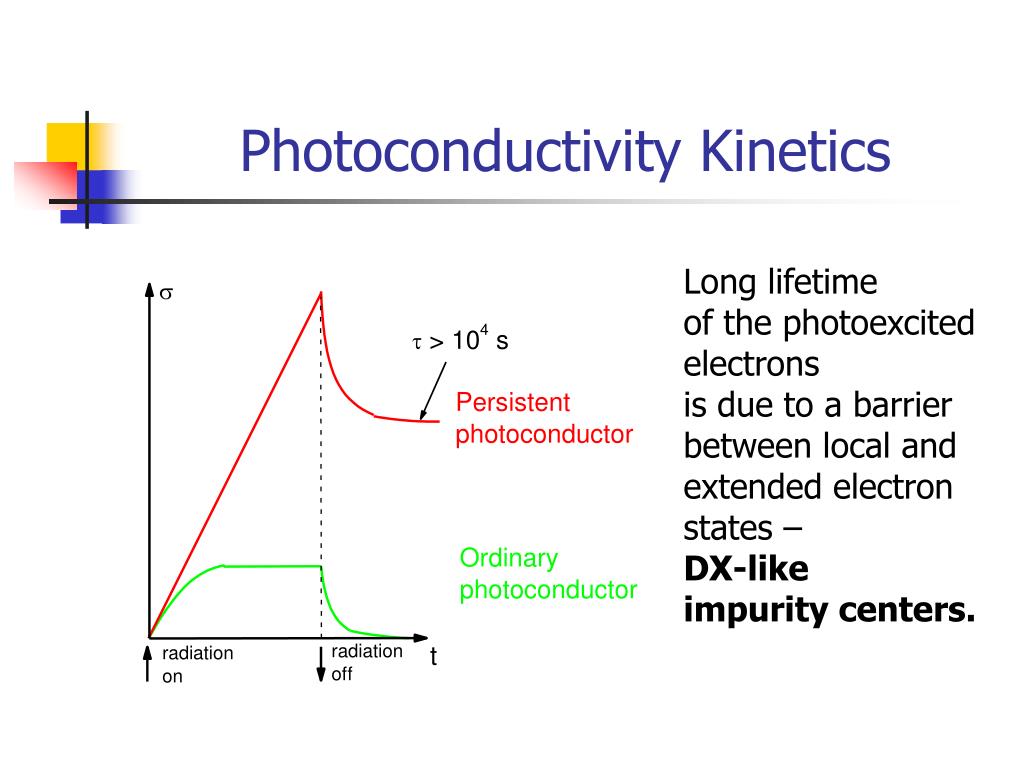 Photoconductivity Kinetics

$\sigma$

$\tau > 10^4$ s

Persistent photoconductor

Ordinary photoconductor

radiation on

radiation off

t

Long lifetime of the photoexcited electrons is due to a barrier between local and extended electron states –
**DX-like impurity centers.**